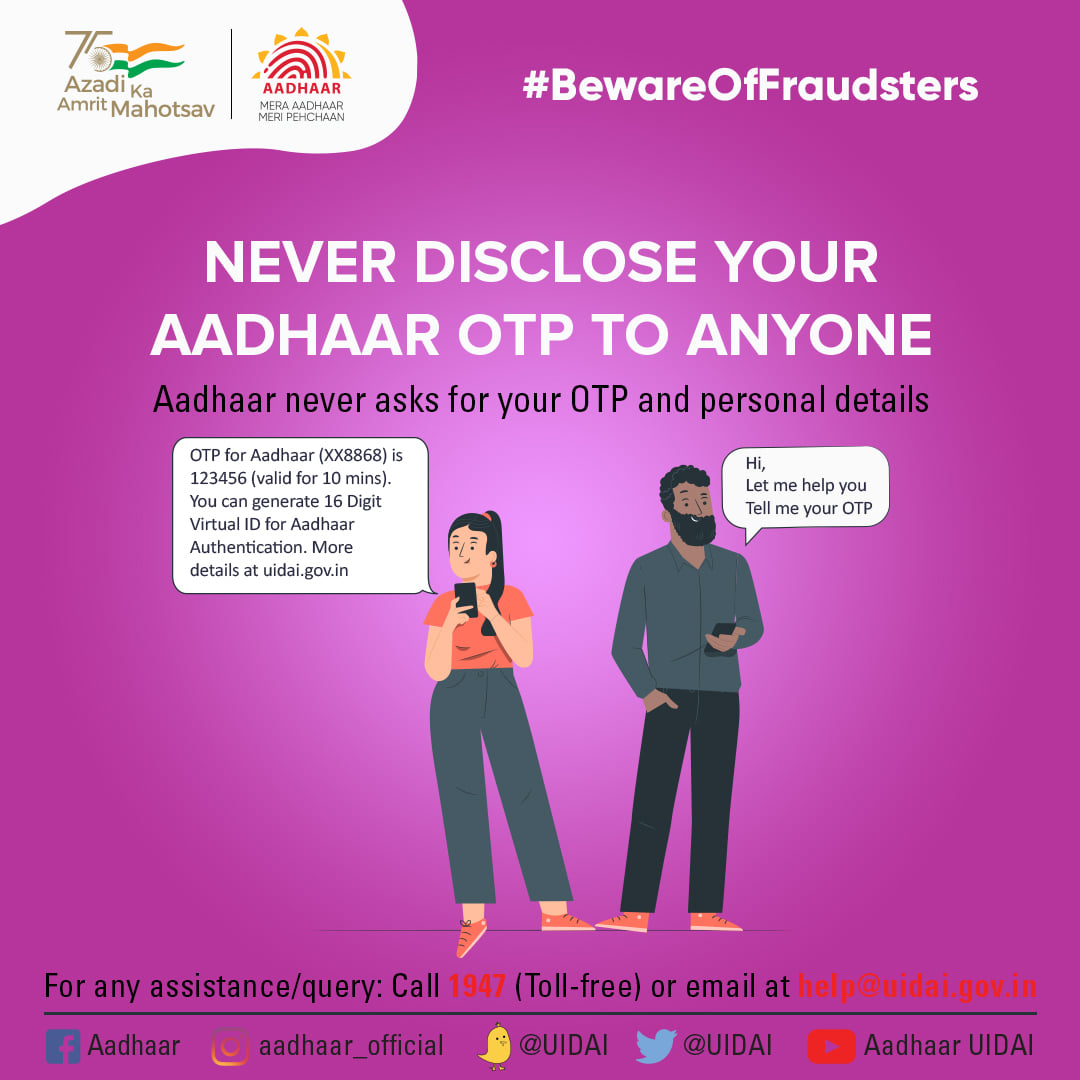 75 Azadi Ka Amrit Mahotsav

AADHAAR
MERA AADHAAR
MERI PEHCHAAN

#BewareOfFraudsters

NEVER DISCLOSE YOUR AADHAAR OTP TO ANYONE

Aadhaar never asks for your OTP and personal details

OTP for Aadhaar (XX8868) is 123456 (valid for 10 mins). You can generate 16 Digit Virtual ID for Aadhaar Authentication. More details at uidai.gov.in

Hi,
Let me help you
Tell me your OTP

For any assistance/query: Call 1947 (Toll-free) or email at help@uidai.gov.in

Aadhaar aadhaar_official @UIDAI @UIDAI Aadhaar UIDAI